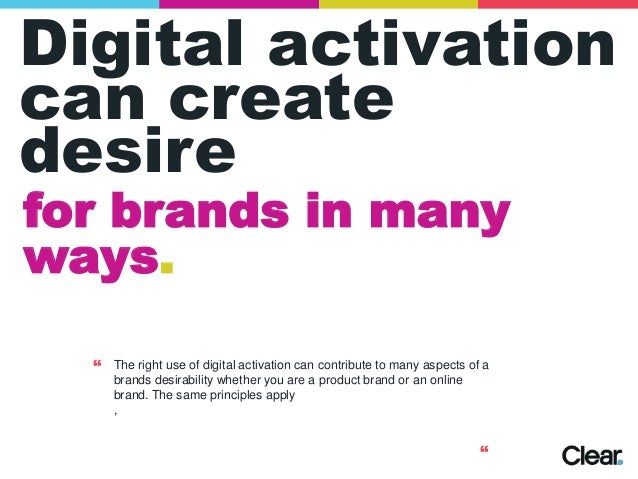 Digital activation can create desire

for brands in many ways.

“ The right use of digital activation can contribute to many aspects of a brands desirability whether you are a product brand or an online brand. The same principles apply

,

“

Clear.